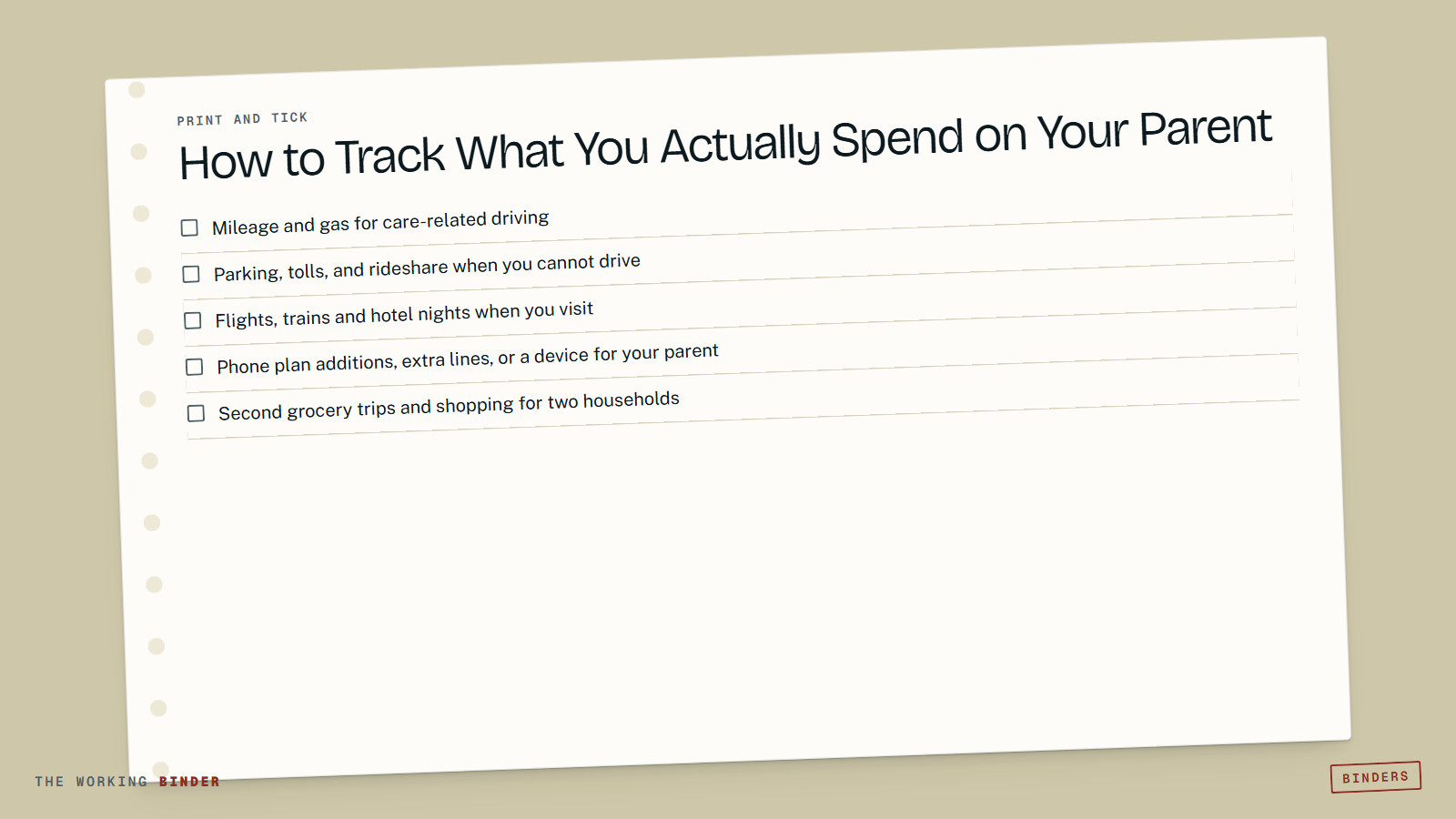 PRINT AND TICK

How to Track What You Actually Spend on Your Parent

☐ Mileage and gas for care-related driving

☐ Parking, tolls, and rideshare when you cannot drive

☐ Flights, trains and hotel nights when you visit

☐ Phone plan additions, extra lines, or a device for your parent

☐ Second grocery trips and shopping for two households

THE WORKING BINDER

BINDERS